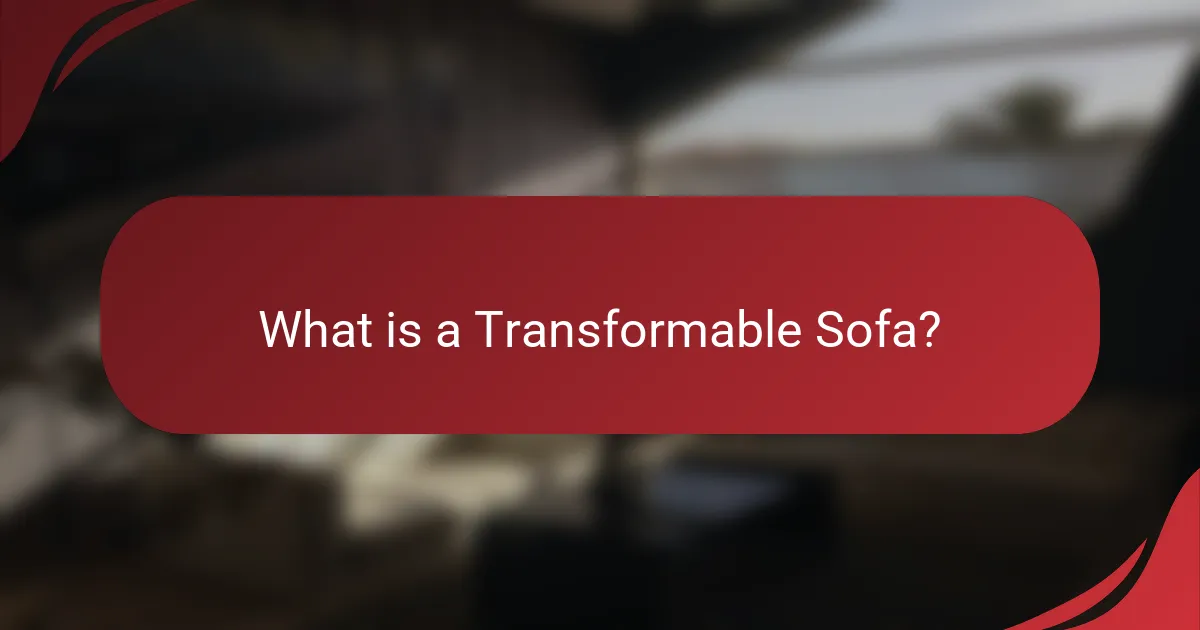 What is a Transformable Sofa?